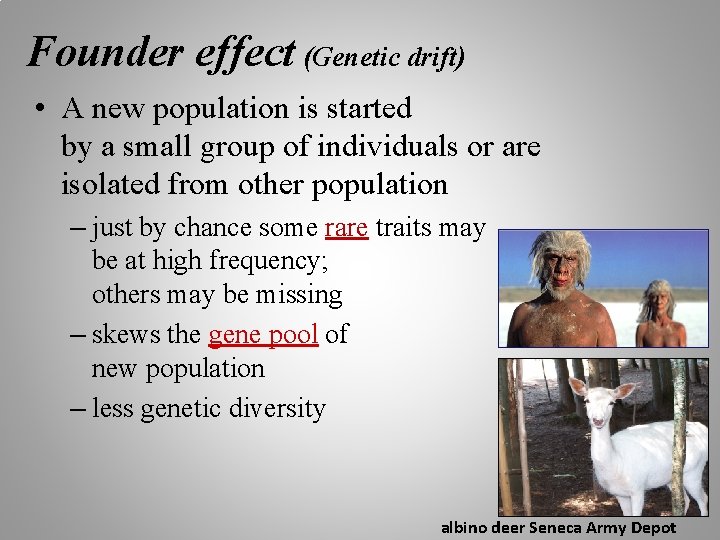 Founder effect (Genetic drift)

• A new population is started by a small group of individuals or are isolated from other population

– just by chance some rare traits may be at high frequency; others may be missing

– skews the gene pool of new population

– less genetic diversity

albino deer Seneca Army Depot